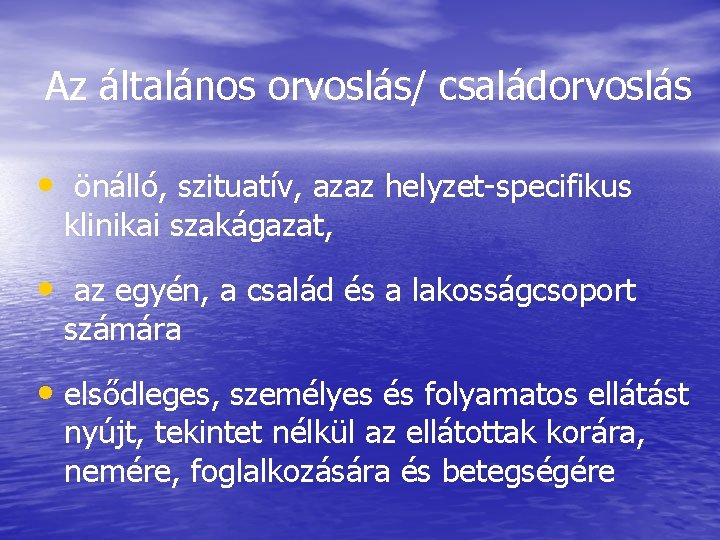 Az általános orvoslás/ családorvoslás

• önálló, szituatív, azaz helyzet-specifikus klinikai szakágazat,

• az egyén, a család és a lakosságcsoport számára

• elsődleges, személyes és folyamatos ellátást nyújt, tekintet nélkül az ellátottak korára, nemére, foglalkozására és betegségére